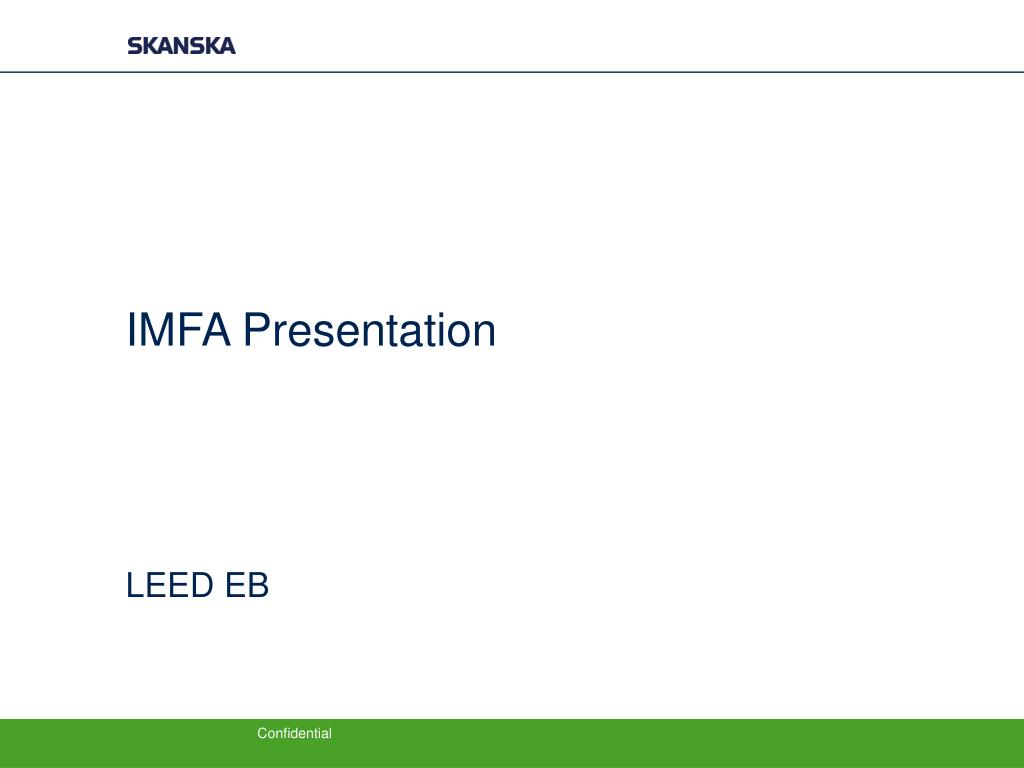 SKANSKA

IMFA Presentation

LEED EB

Confidential